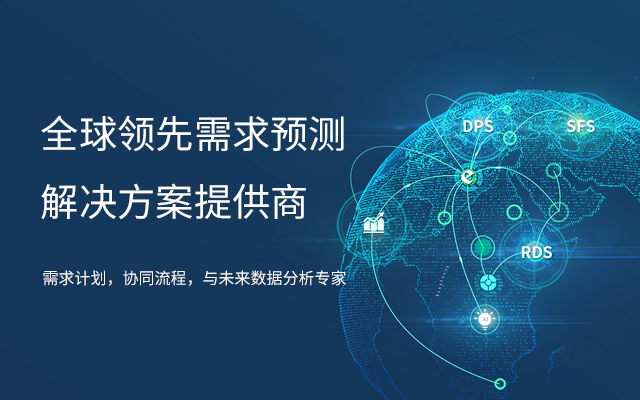 全球领先需求预测
解决方案提供商

需求计划，协同流程，与未来数据分析专家

DPS
SFS
RDS
AI